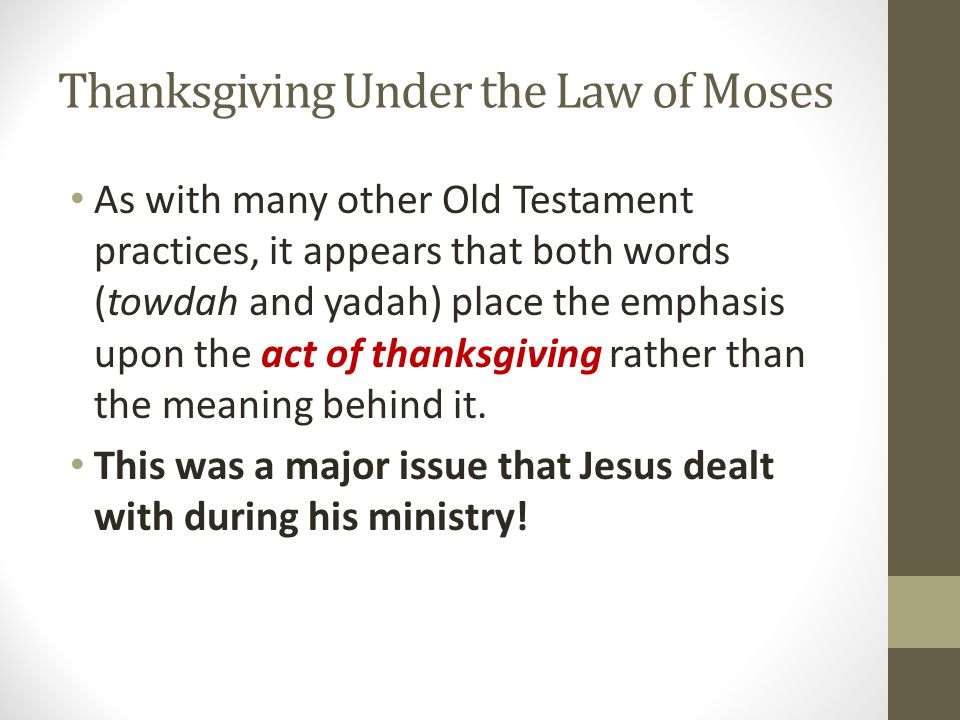 Thanksgiving Under the Law of Moses

• As with many other Old Testament practices, it appears that both words (towdah and yadah) place the emphasis upon the act of thanksgiving rather than the meaning behind it.

• This was a major issue that Jesus dealt with during his ministry!